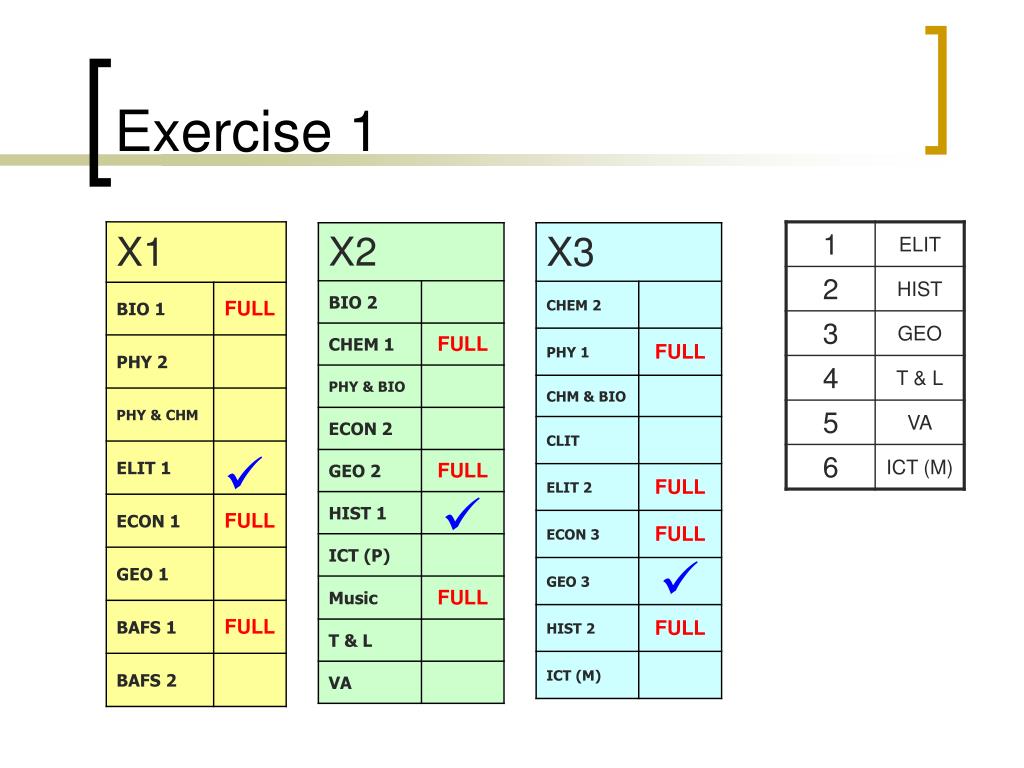 Exercise 1

| X1 | |
|---|---|
| BIO 1 | FULL |
| PHY 2 | |
| PHY & CHM | |
| ELIT 1 | ✓ |
| ECON 1 | FULL |
| GEO 1 | |
| BAFS 1 | FULL |
| BAFS 2 | |

| X2 | |
|---|---|
| BIO 2 | |
| CHEM 1 | FULL |
| PHY & BIO | |
| ECON 2 | |
| GEO 2 | FULL |
| HIST 1 | ✓ |
| ICT (P) | |
| Music | FULL |
| T & L | |
| VA | |

| X3 | |
|---|---|
| CHEM 2 | |
| PHY 1 | FULL |
| CHM & BIO | |
| CLIT | |
| ELIT 2 | FULL |
| ECON 3 | FULL |
| GEO 3 | ✓ |
| HIST 2 | FULL |
| ICT (M) | |

| 1 | ELIT |
|---|---|
| 2 | HIST |
| 3 | GEO |
| 4 | T & L |
| 5 | VA |
| 6 | ICT (M) |